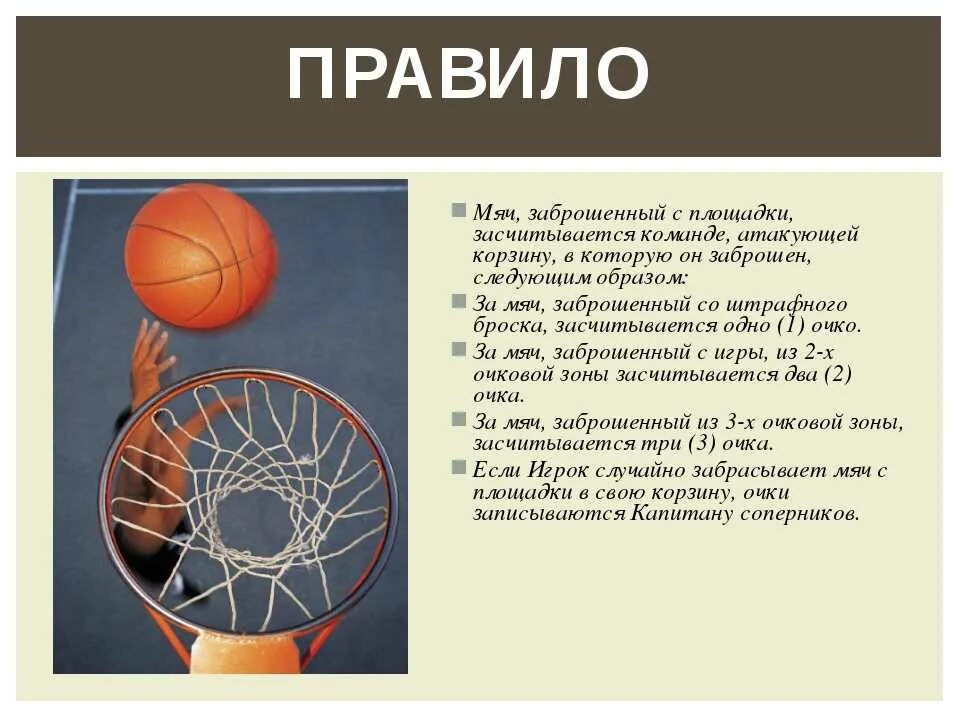 ПРАВИЛО

Мяч, заброшенный с площадки, засчитывается команде, атакующей корзину, в которую он заброшен, следующим образом:

За мяч, заброшенный со штрафного броска, засчитывается одно (1) очко.

За мяч, заброшенный с игры, из 2-х очковой зоны засчитывается два (2) очка.

За мяч, заброшенный из 3-х очковой зоны, засчитывается три (3) очка.

Если Игрок случайно забрасывает мяч с площадки в свою корзину, очки записываются Капитану соперников.